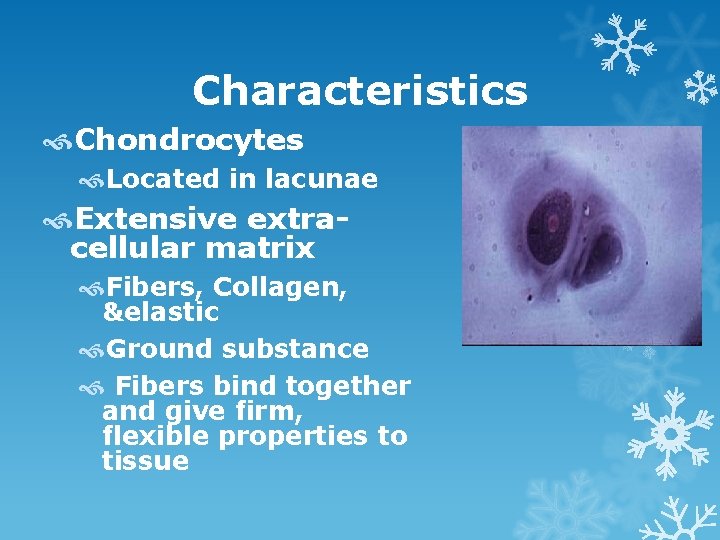 Characteristics

Chondrocytes

Located in lacunae

Extensive extra-cellular matrix

Fibers, Collagen, &elastic

Ground substance

Fibers bind together and give firm, flexible properties to tissue